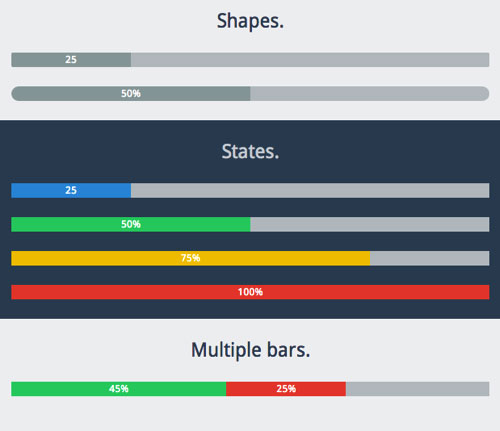 Shapes.

25

50%

States.

25

50%

75%

100%

Multiple bars.

45%

25%